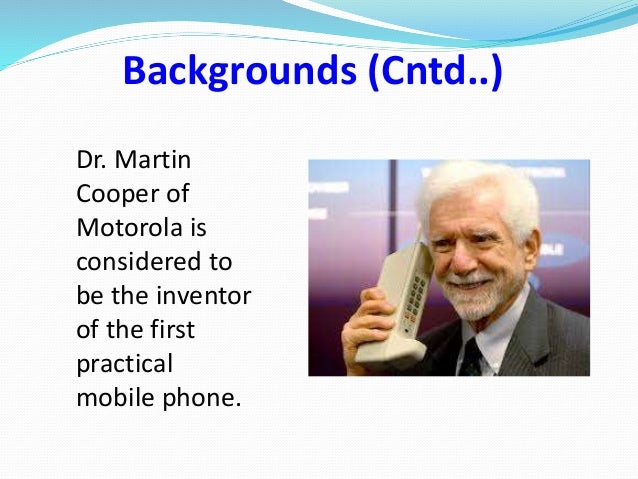 Backgrounds (Cntd..)

Dr. Martin Cooper of Motorola is considered to be the inventor of the first practical mobile phone.